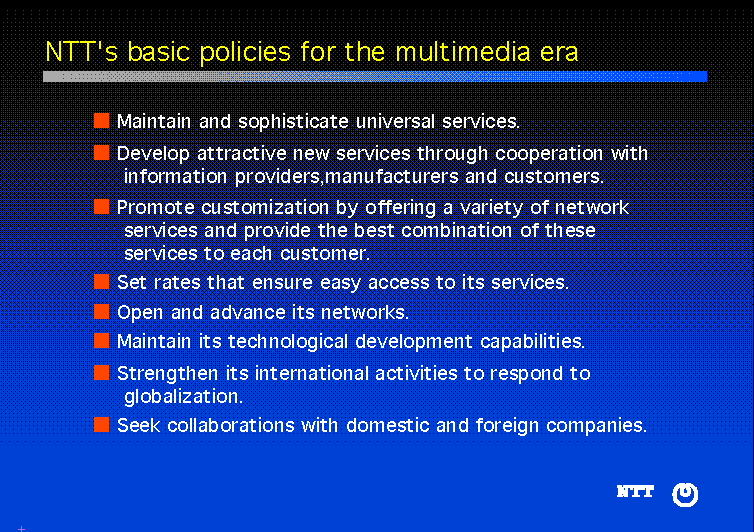 NTT's basic policies for the multimedia era

■ Maintain and sophisticate universal services.

■ Develop attractive new services through cooperation with information providers,manufacturers and customers.

■ Promote customization by offering a variety of network services and provide the best combination of these services to each customer.

■ Set rates that ensure easy access to its services.

■ Open and advance its networks.

■ Maintain its technological development capabilities.

■ Strengthen its international activities to respond to globalization.

■ Seek collaborations with domestic and foreign companies.

NTT